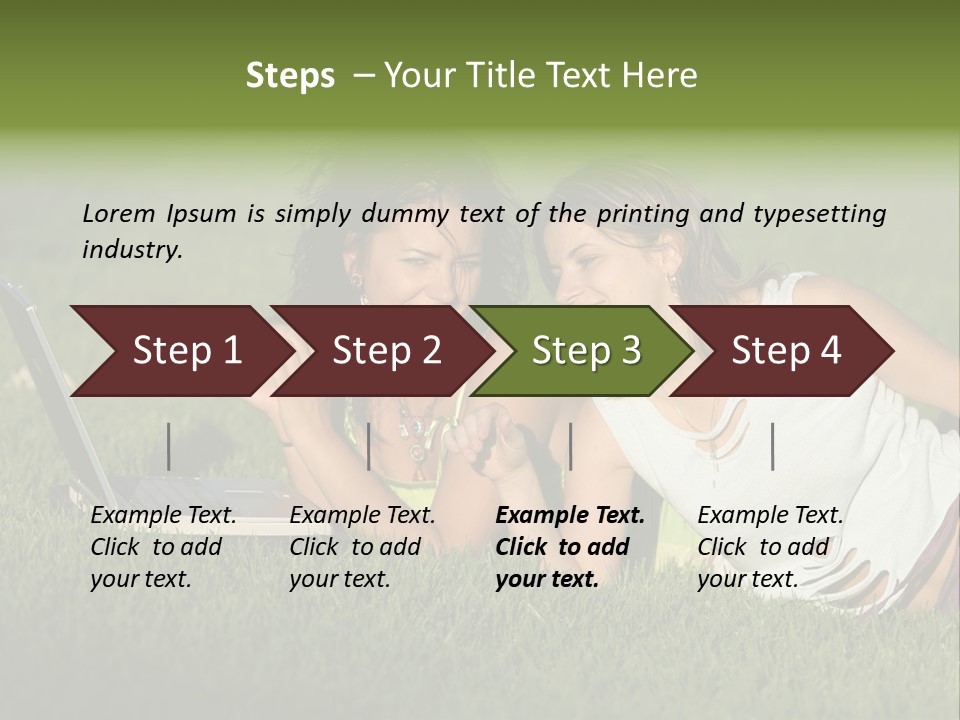 Steps – Your Title Text Here

Lorem Ipsum is simply dummy text of the printing and typesetting industry.

Step 1

Step 2

Step 3

Step 4

Example Text. Click to add your text.

Example Text. Click to add your text.

Example Text. Click to add your text.

Example Text. Click to add your text.